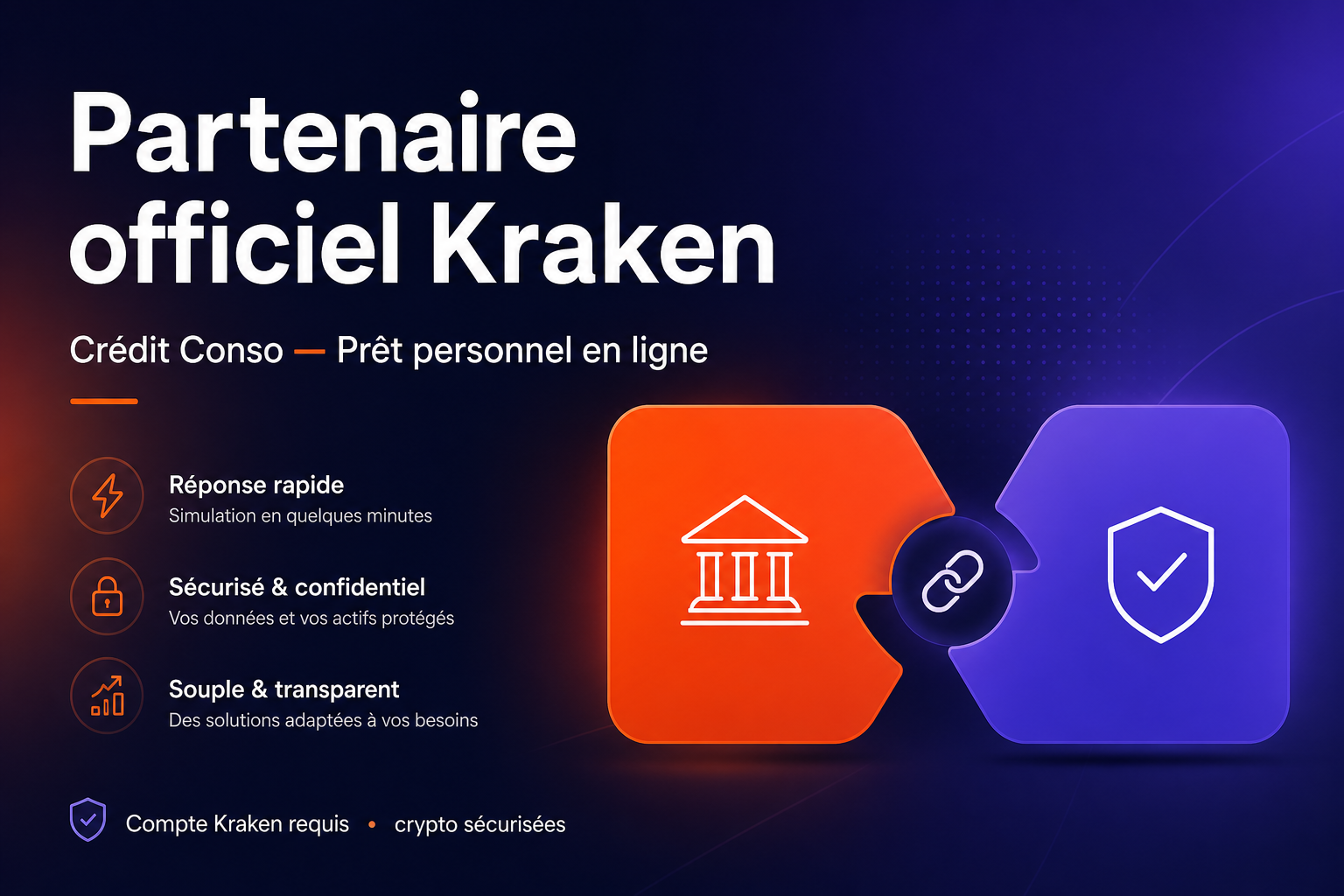 Partenaire officiel Kraken

Crédit Conso — Prêt personnel en ligne

Réponse rapide
Simulation en quelques minutes

Sécurisé & confidentiel
Vos données et vos actifs protégés

Souple & transparent
Des solutions adaptées à vos besoins

Compte Kraken requis • crypto sécurisées